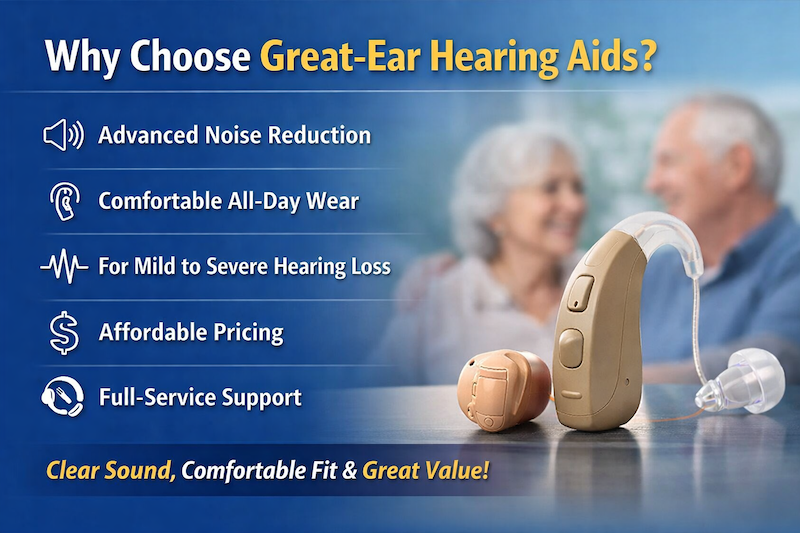 Why Choose Great-Ear Hearing Aids?

Advanced Noise Reduction

Comfortable All-Day Wear

For Mild to Severe Hearing Loss

Affordable Pricing

Full-Service Support

Clear Sound, Comfortable Fit & Great Value!